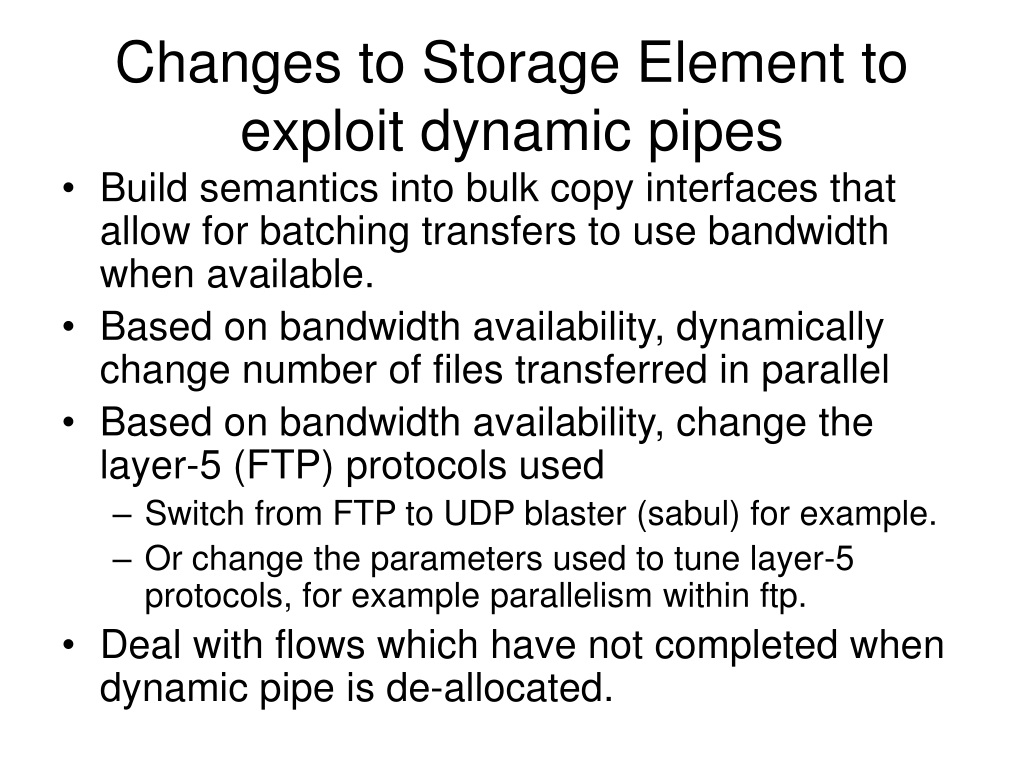 Changes to Storage Element to exploit dynamic pipes

• Build semantics into bulk copy interfaces that allow for batching transfers to use bandwidth when available.
• Based on bandwidth availability, dynamically change number of files transferred in parallel
• Based on bandwidth availability, change the layer-5 (FTP) protocols used
– Switch from FTP to UDP blaster (sabul) for example.
– Or change the parameters used to tune layer-5 protocols, for example parallelism within ftp.
• Deal with flows which have not completed when dynamic pipe is de-allocated.